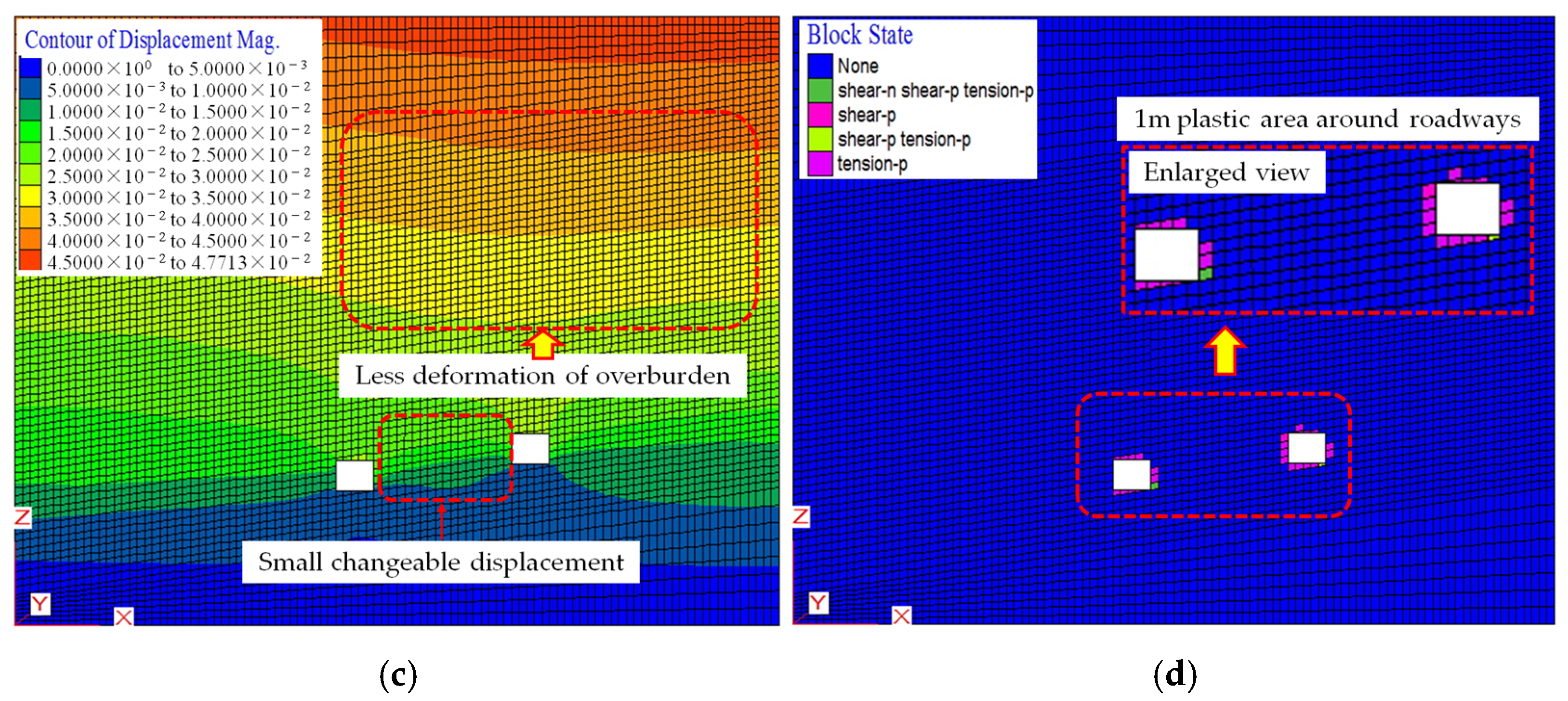 Contour of Displacement Mag.
$0.0000 \times 10^{0}$ to $5.0000 \times 10^{-3}$
$5.0000 \times 10^{-3}$ to $1.0000 \times 10^{-2}$
$1.0000 \times 10^{-2}$ to $1.5000 \times 10^{-2}$
$1.5000 \times 10^{-2}$ to $2.0000 \times 10^{-2}$
$2.0000 \times 10^{-2}$ to $2.5000 \times 10^{-2}$
$2.5000 \times 10^{-2}$ to $3.0000 \times 10^{-2}$
$3.0000 \times 10^{-2}$ to $3.5000 \times 10^{-2}$
$3.5000 \times 10^{-2}$ to $4.0000 \times 10^{-2}$
$4.0000 \times 10^{-2}$ to $4.5000 \times 10^{-2}$
$4.5000 \times 10^{-2}$ to $4.7713 \times 10^{-2}$

Less deformation of overburden

Small changeable displacement

Z
Y
X

(c)

Block State
None
shear-n shear-p tension-p
shear-p
shear-p tension-p
tension-p

1m plastic area around roadways

Enlarged view

Z
Y
X

(d)